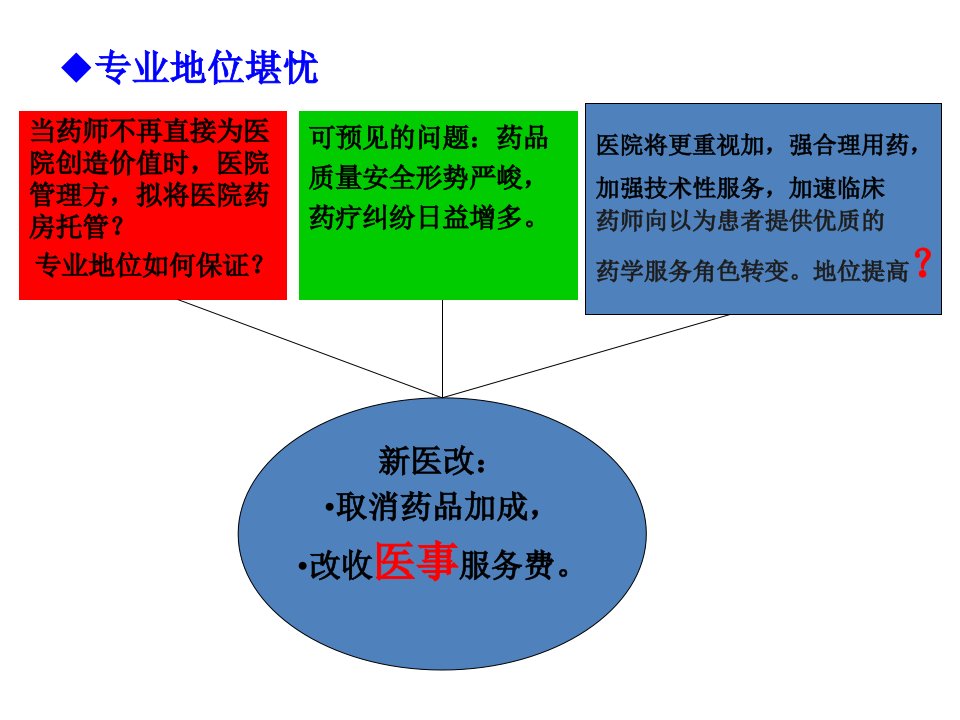 ◆专业地位堪忧

当药师不再直接为医院创造价值时，医院管理方，拟将医院药房托管？
专业地位如何保证？

可预见的问题：药品质量安全形势严峻，药疗纠纷日益增多。

医院将更重视加，强合理用药，加强技术性服务，加速临床药师向以为患者提供优质的药学服务角色转变。地位提高？

新医改：
•取消药品加成，
•改收医事服务费。